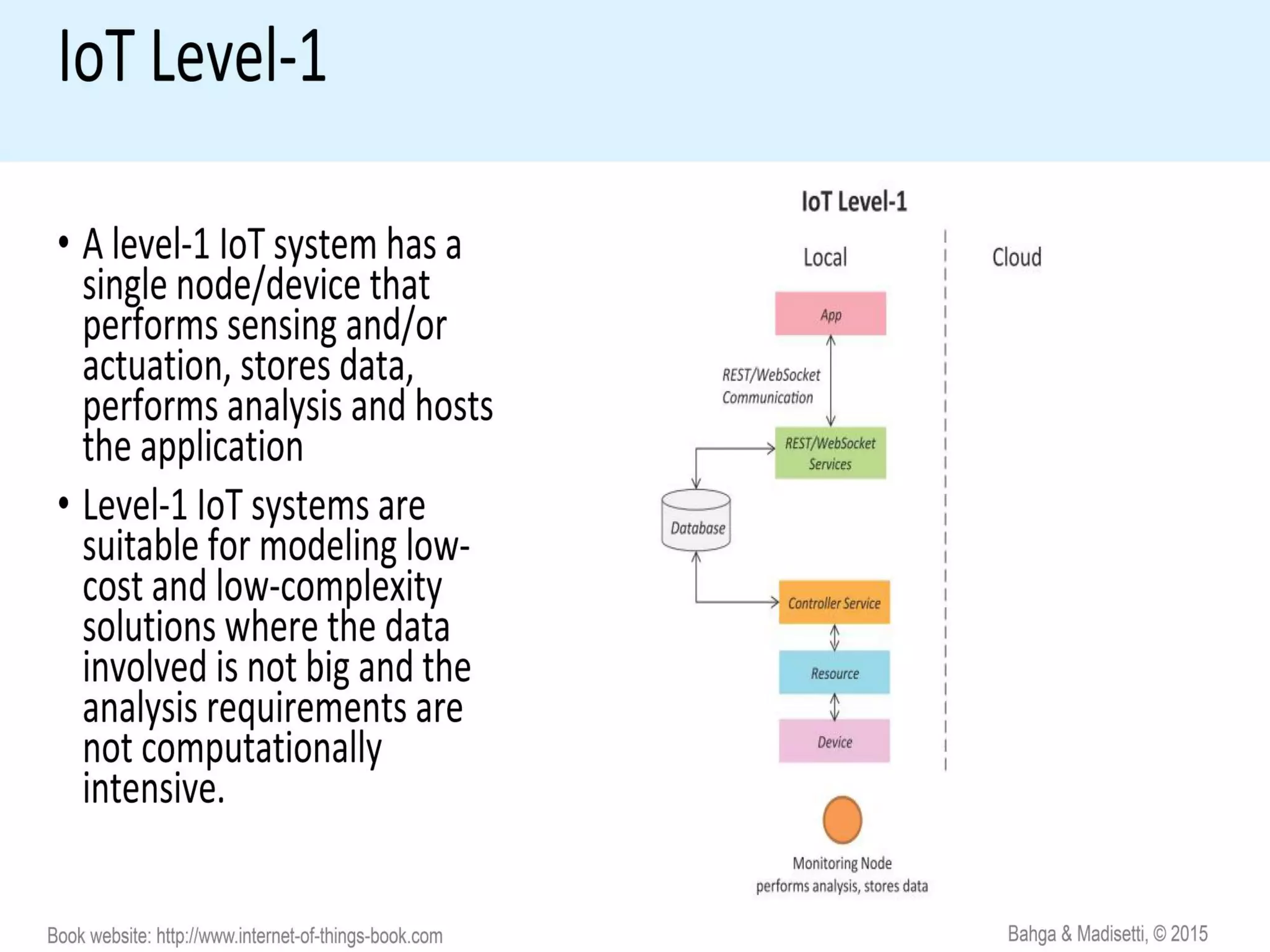 IoT Level-1

• A level-1 IoT system has a single node/device that performs sensing and/or actuation, stores data, performs analysis and hosts the application

• Level-1 IoT systems are suitable for modeling low-cost and low-complexity solutions where the data involved is not big and the analysis requirements are not computationally intensive.

IoT Level-1

Local

Cloud

App

REST/WebSocket Communication

REST/WebSocket Services

Database

Controller Service

Resource

Device

Monitoring Node
performs analysis, stores data

Book website: http://www.internet-of-things-book.com

Bahga & Madisetti, © 2015